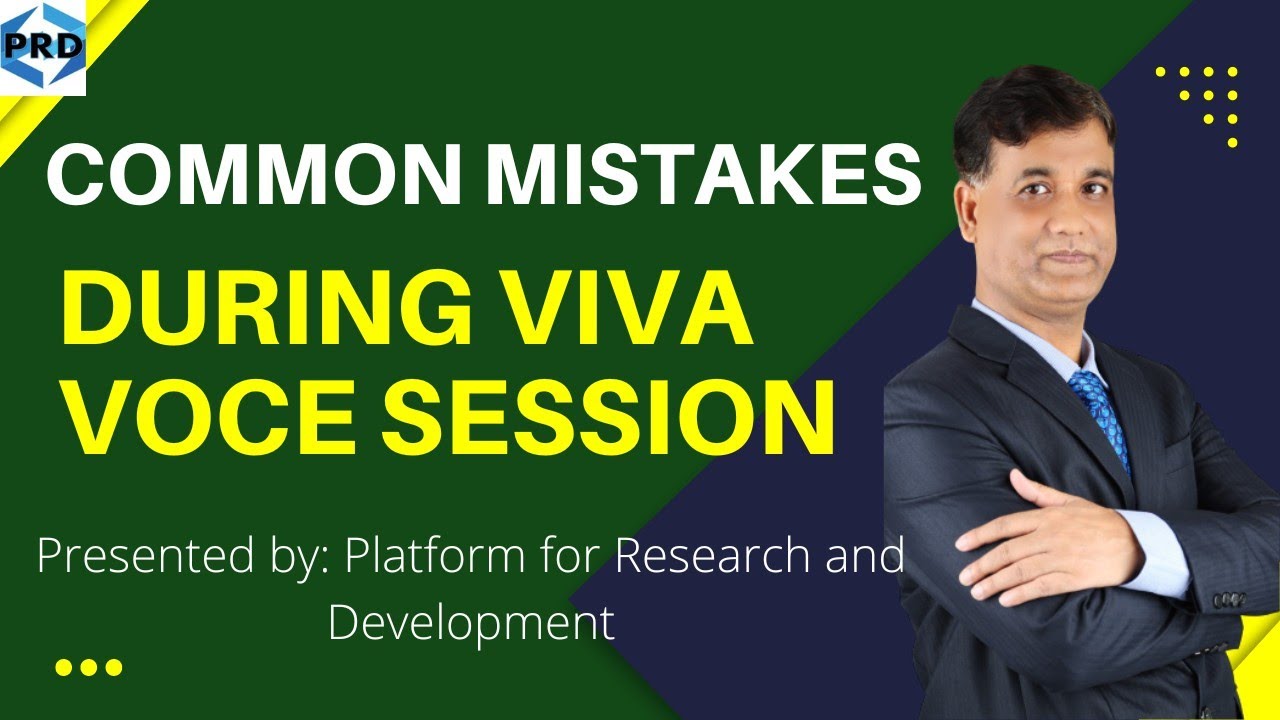 PRD

COMMON MISTAKES

DURING VIVA VOCE SESSION

Presented by: Platform for Research and Development